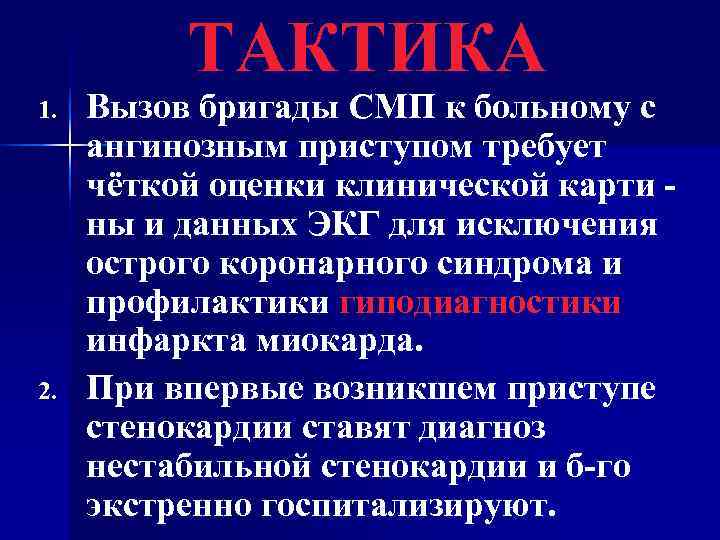 ТАКТИКА

1. Вызов бригады СМП к больному с ангинозным приступом требует чёткой оценки клинической карти - ны и данных ЭКГ для исключения острого коронарного синдрома и профилактики гиподиагностики инфаркта миокарда.

2. При впервые возникшем приступе стенокардии ставят диагноз нестабильной стенокардии и б-го экстренно госпитализируют.